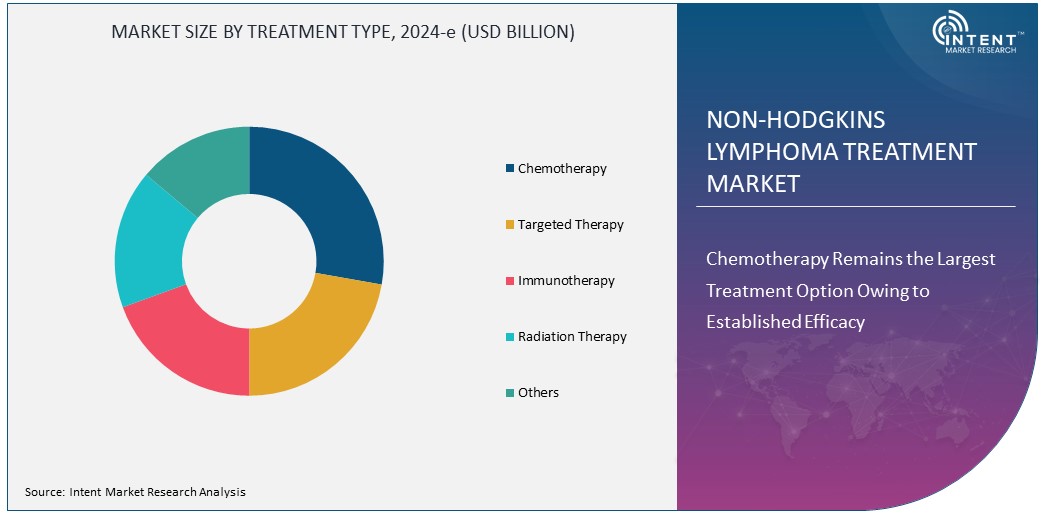 MARKET SIZE BY TREATMENT TYPE, 2024-e (USD BILLION)

Chemotherapy

Targeted Therapy

Immunotherapy

Radiation Therapy

Others

Source: Intent Market Research Analysis

INTENT MARKET RESEARCH

NON-HODGKINS LYMPHOMA TREATMENT MARKET

Chemotherapy Remains the Largest Treatment Option Owing to Established Efficacy